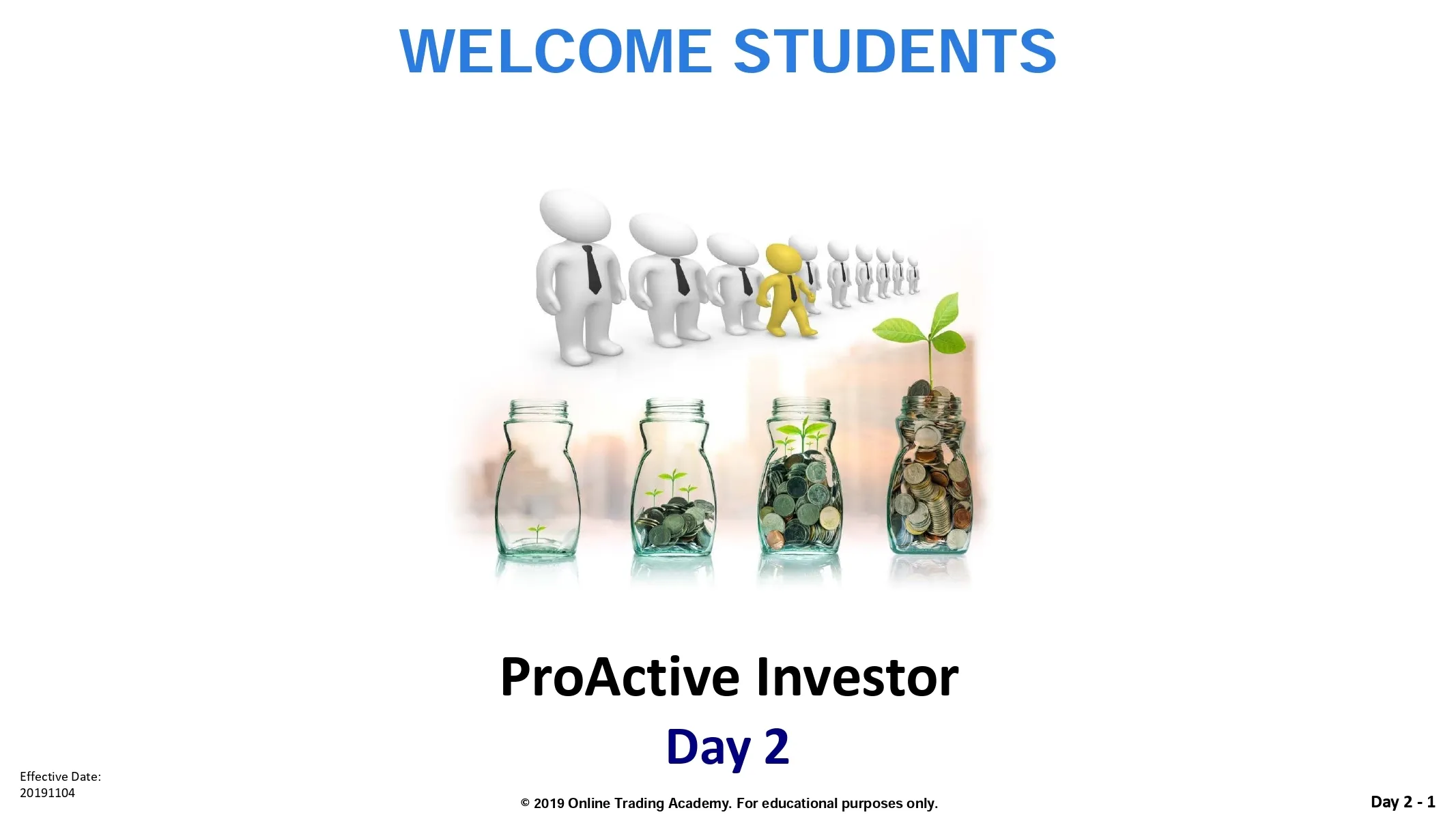 WELCOME STUDENTS

ProActive Investor

Day 2

Effective Date:
20191104

© 2019 Online Trading Academy. For educational purposes only.

Day 2 - 1